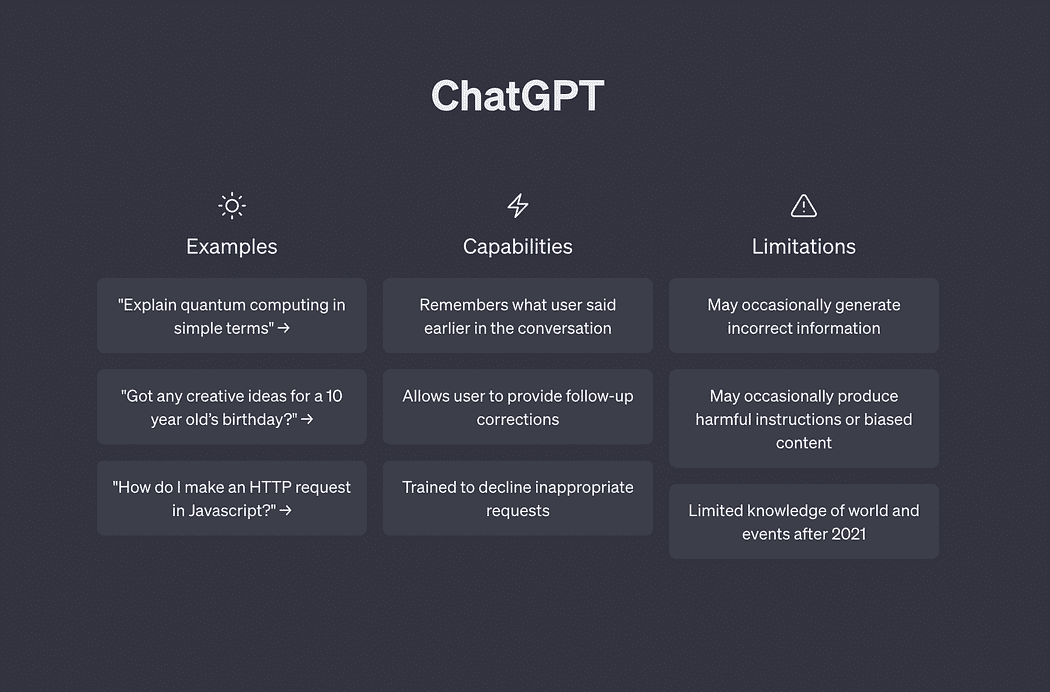 ChatGPT

Examples

"Explain quantum computing in simple terms" →

"Got any creative ideas for a 10 year old's birthday?" →

"How do I make an HTTP request in Javascript?" →

Capabilities

Remembers what user said earlier in the conversation

Allows user to provide follow-up corrections

Trained to decline inappropriate requests

Limitations

May occasionally generate incorrect information

May occasionally produce harmful instructions or biased content

Limited knowledge of world and events after 2021